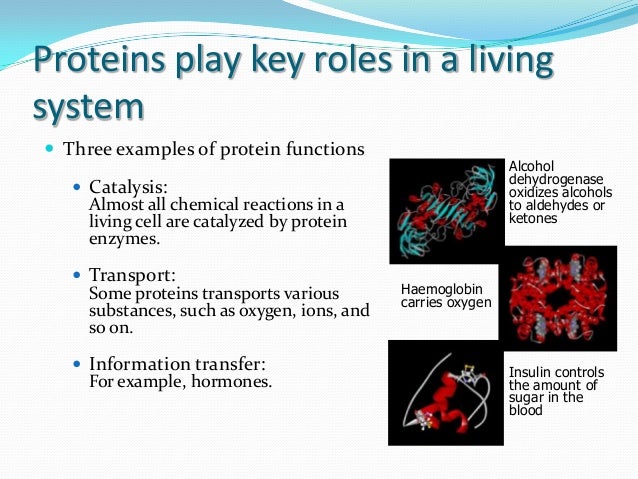 Proteins play key roles in a living system

Three examples of protein functions

Catalysis:
Almost all chemical reactions in a living cell are catalyzed by protein enzymes.

Transport:
Some proteins transports various substances, such as oxygen, ions, and so on.

Information transfer:
For example, hormones.

Alcohol dehydrogenase oxidizes alcohols to aldehydes or ketones

Haemoglobin carries oxygen

Insulin controls the amount of sugar in the blood